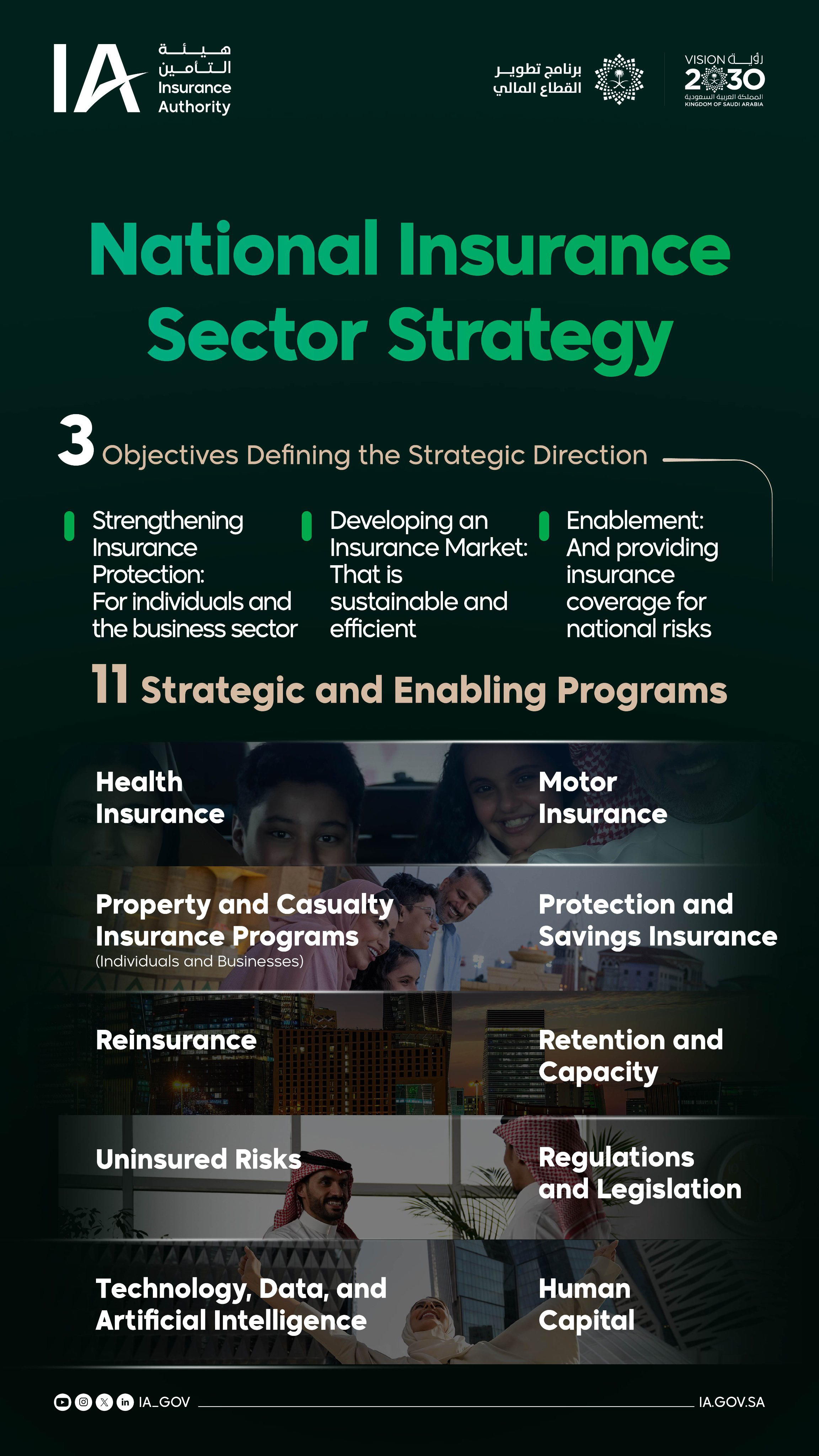 IA هيئة التأمين Insurance Authority

برنامج تطوير القطاع المالي

VISION رؤية 2030 المملكة العربية السعودية KINGDOM OF SAUDI ARABIA

National Insurance Sector Strategy

3 Objectives Defining the Strategic Direction

Strengthening Insurance Protection: For individuals and the business sector

Developing an Insurance Market: That is sustainable and efficient

Enablement: And providing insurance coverage for national risks

11 Strategic and Enabling Programs

Health Insurance

Motor Insurance

Property and Casualty Insurance Programs (Individuals and Businesses)

Protection and Savings Insurance

Reinsurance

Retention and Capacity

Uninsured Risks

Regulations and Legislation

Technology, Data, and Artificial Intelligence

Human Capital

IA_GOV

IA.GOV.SA